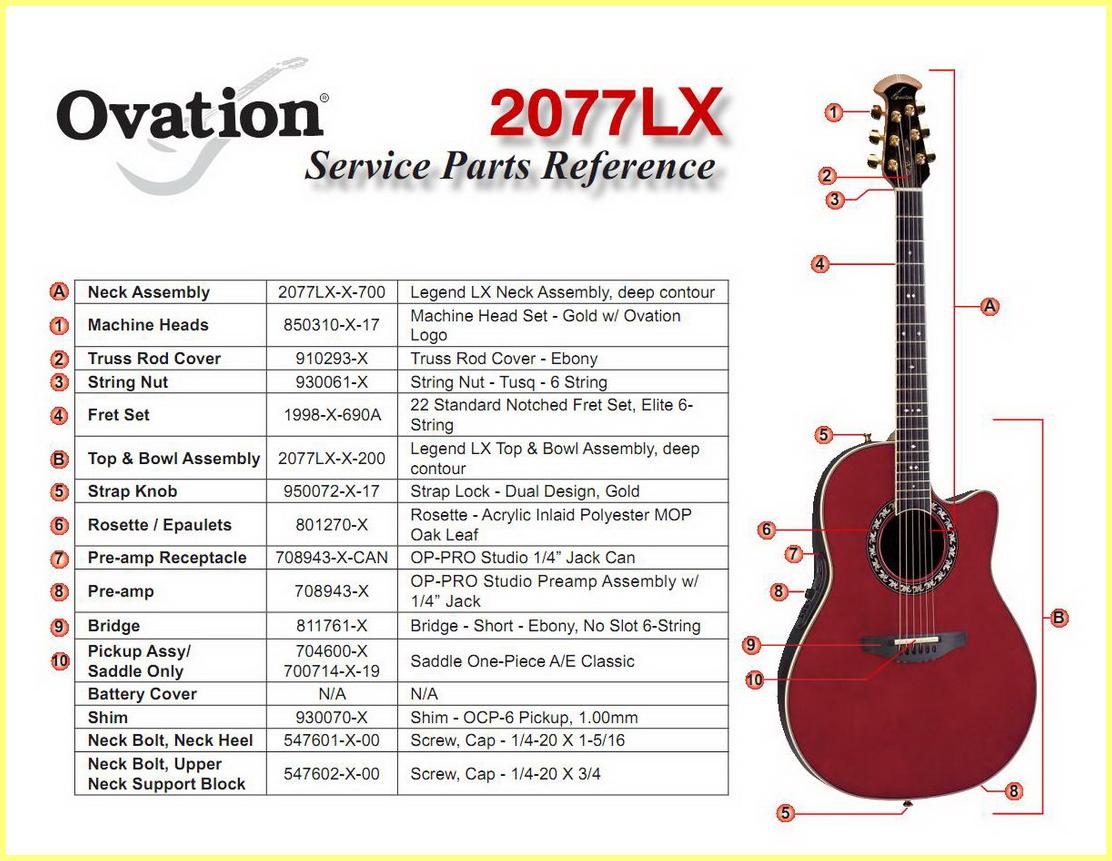 Ovation®

2077LX

Service Parts Reference

| | | | |
|---|---|---|---|
| A | Neck Assembly | 2077LX-X-700 | Legend LX Neck Assembly, deep contour |
| 1 | Machine Heads | 850310-X-17 | Machine Head Set - Gold w/ Ovation Logo |
| 2 | Truss Rod Cover | 910293-X | Truss Rod Cover - Ebony |
| 3 | String Nut | 930061-X | String Nut - Tusq - 6 String |
| 4 | Fret Set | 1998-X-690A | 22 Standard Notched Fret Set, Elite 6-String |
| B | Top & Bowl Assembly | 2077LX-X-200 | Legend LX Top & Bowl Assembly, deep contour |
| 5 | Strap Knob | 950072-X-17 | Strap Lock - Dual Design, Gold |
| 6 | Rosette / Epaulets | 801270-X | Rosette - Acrylic Inlaid Polyester MOP Oak Leaf |
| 7 | Pre-amp Receptacle | 708943-X-CAN | OP-PRO Studio 1/4" Jack Can |
| 8 | Pre-amp | 708943-X | OP-PRO Studio Preamp Assembly w/ 1/4" Jack |
| 9 | Bridge | 811761-X | Bridge - Short - Ebony, No Slot 6-String |
| 10 | Pickup Assy/ Saddle Only | 704600-X 700714-X-19 | Saddle One-Piece A/E Classic |
| | Battery Cover | N/A | N/A |
| | Shim | 930070-X | Shim - OCP-6 Pickup, 1.00mm |
| | Neck Bolt, Neck Heel | 547601-X-00 | Screw, Cap - 1/4-20 X 1-5/16 |
| | Neck Bolt, Upper Neck Support Block | 547602-X-00 | Screw, Cap - 1/4-20 X 3/4 |

1
2
3
4
A
5
6
7
8
B
9
10
8
5